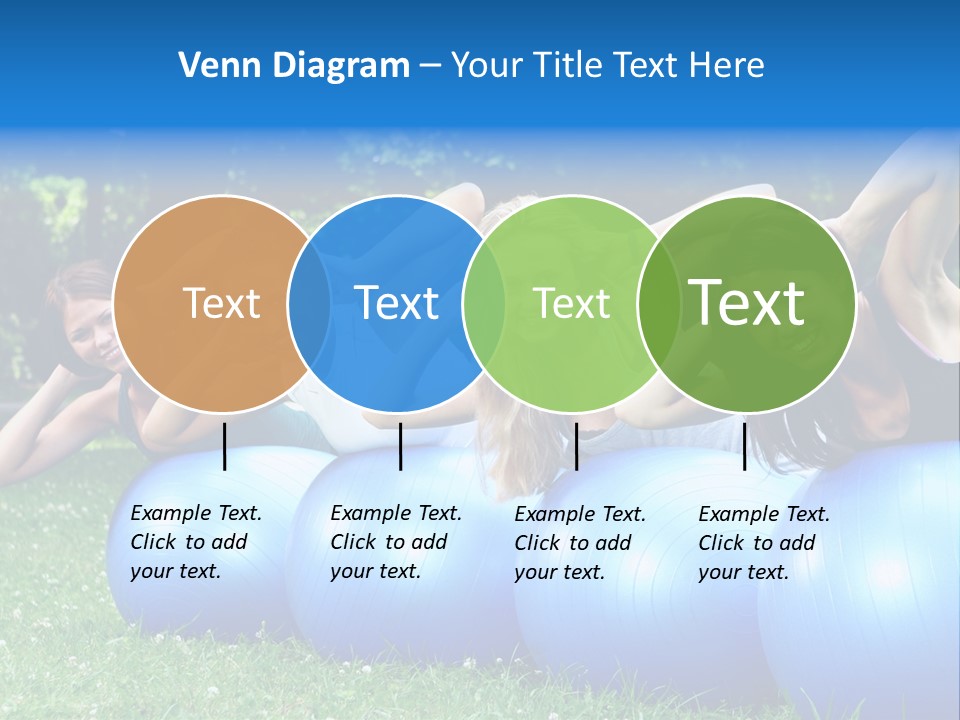 Venn Diagram – Your Title Text Here

Text

Text

Text

Text

Example Text. Click to add your text.

Example Text. Click to add your text.

Example Text. Click to add your text.

Example Text. Click to add your text.